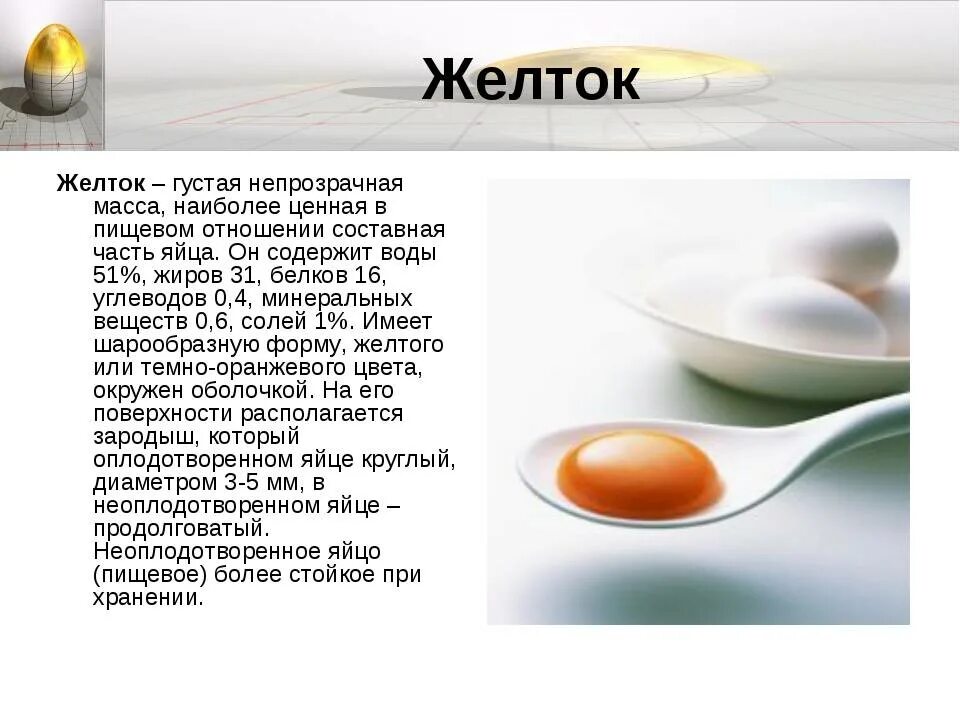 Желток

Желток – густая непрозрачная масса, наиболее ценная в пищевом отношении составная часть яйца. Он содержит воды 51%, жиров 31, белков 16, углеводов 0,4, минеральных веществ 0,6, солей 1%. Имеет шарообразную форму, желтого или темно-оранжевого цвета, окружен оболочкой. На его поверхности располагается зародыш, который оплодотворенном яйце круглый, диаметром 3-5 мм, в неоплодотворенном яйце – продолговатый. Неоплодотворенное яйцо (пищевое) более стойкое при хранении.